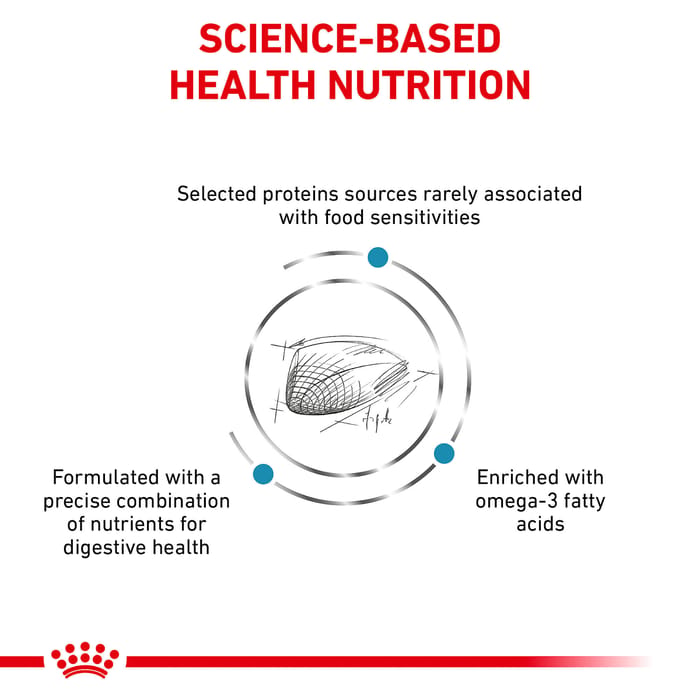 SCIENCE-BASED HEALTH NUTRITION

Selected proteins sources rarely associated with food sensitivities

Formulated with a precise combination of nutrients for digestive health

Enriched with omega-3 fatty acids